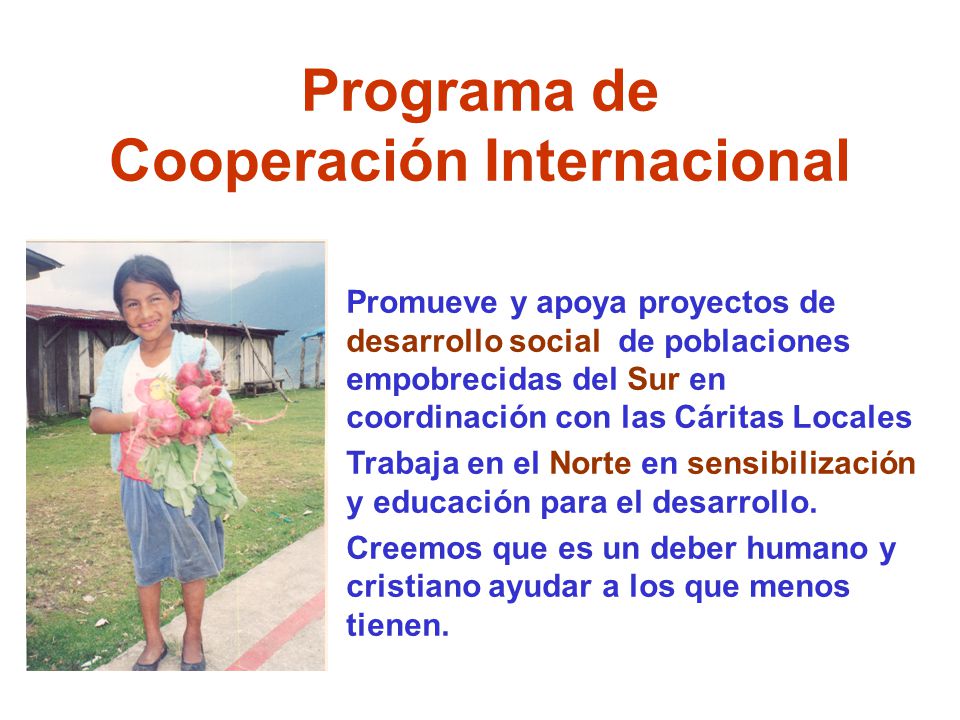 Programa de Cooperación Internacional

Promueve y apoya proyectos de desarrollo social de poblaciones empobrecidas del Sur en coordinación con las Cáritas Locales

Trabaja en el Norte en sensibilización y educación para el desarrollo.

Creemos que es un deber humano y cristiano ayudar a los que menos tienen.